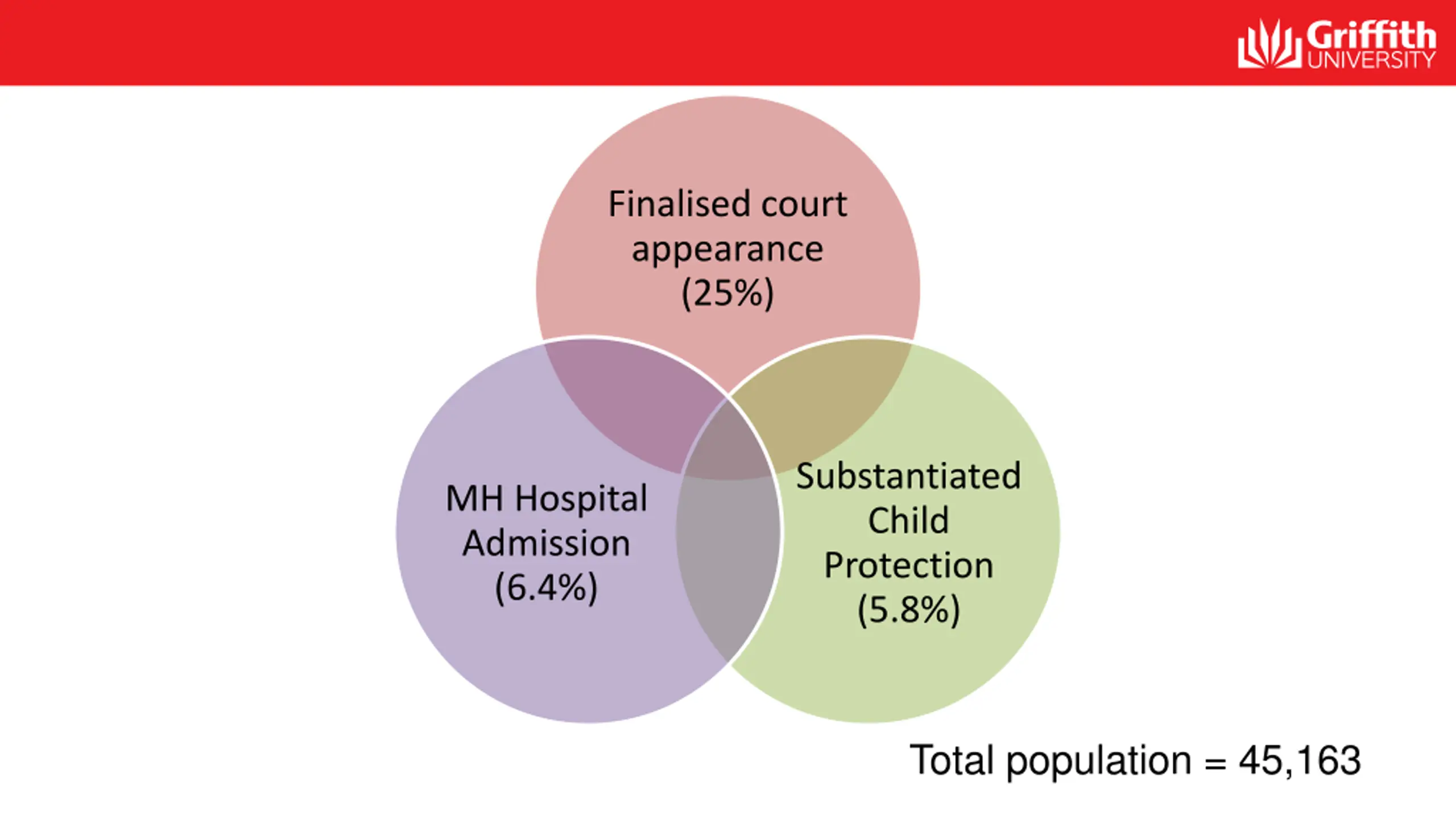 Griffith UNIVERSITY

Finalised court appearance (25%)

MH Hospital Admission (6.4%)

Substantiated Child Protection (5.8%)

Total population = 45,163